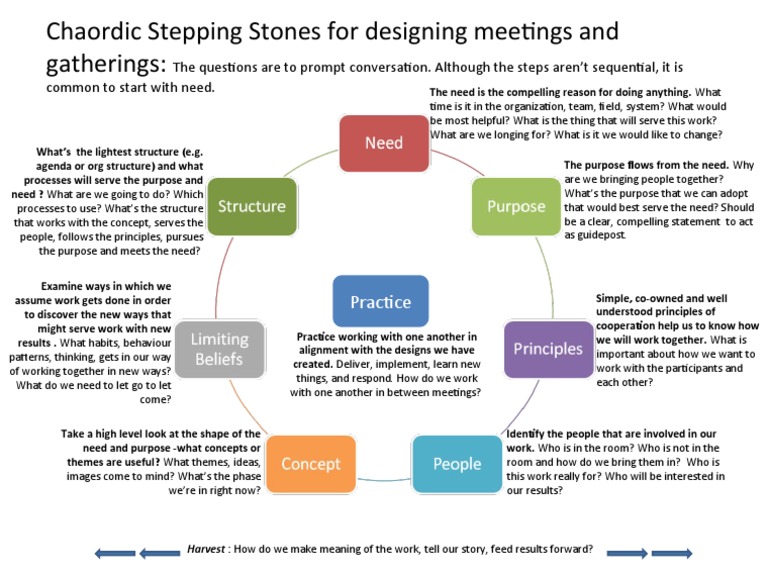 Chaordic Stepping Stones for designing meetings and gatherings: The questions are to prompt conversation. Although the steps aren't sequential, it is common to start with need.

Need

The need is the compelling reason for doing anything. What time is it in the organization, team, field, system? What would be most helpful? What is the thing that will serve this work? What are we longing for? What is it we would like to change?

Purpose

The purpose flows from the need. Why are we bringing people together? What's the purpose that we can adopt that would best serve the need? Should be a clear, compelling statement to act as guidepost.

Principles

Simple, co-owned and well understood principles of cooperation help us to know how we will work together. What is important about how we want to work with the participants and each other?

People

Identify the people that are involved in our work. Who is in the room? Who is not in the room and how do we bring them in? Who is this work really for? Who will be interested in our results?

Concept

Take a high level look at the shape of the need and purpose -what concepts or themes are useful? What themes, ideas, images come to mind? What's the phase we're in right now?

Limiting Beliefs

Examine ways in which we assume work gets done in order to discover the new ways that might serve work with new results . What habits, behaviour patterns, thinking, gets in our way of working together in new ways? What do we need to let go to let come?

Structure

What's the lightest structure (e.g. agenda or org structure) and what processes will serve the purpose and need ? What are we going to do? Which processes to use? What's the structure that works with the concept, serves the people, follows the principles, pursues the purpose and meets the need?

Practice

Practice working with one another in alignment with the designs we have created. Deliver, implement, learn new things, and respond. How do we work with one another in between meetings?

Harvest : How do we make meaning of the work, tell our story, feed results forward?